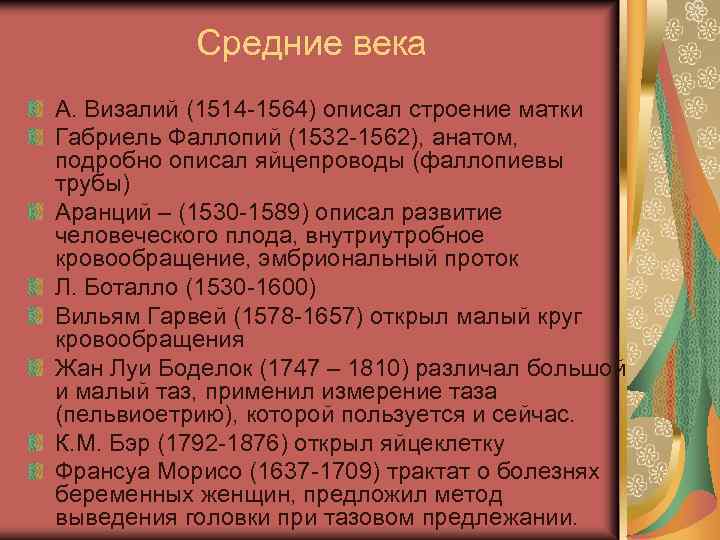 Средние века

А. Визалий (1514-1564) описал строение матки

Габриель Фаллопий (1532-1562), анатом, подробно описал яйцепроводы (фаллопиевы трубы)

Аранций – (1530-1589) описал развитие человеческого плода, внутриутробное кровообращение, эмбриональный проток

Л. Боталло (1530-1600)

Вильям Гарвей (1578-1657) открыл малый круг кровообращения

Жан Луи Боделок (1747 – 1810) различал большой и малый таз, применил измерение таза (пельвиоетрию), которой пользуется и сейчас.

К.М. Бэр (1792-1876) открыл яйцеклетку

Франсуа Морисо (1637-1709) трактат о болезнях беременных женщин, предложил метод выведения головки при тазовом предлежании.